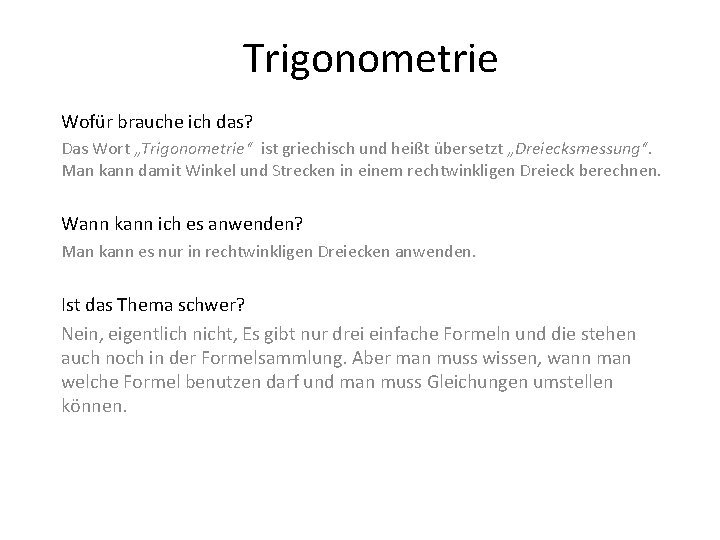 Trigonometrie

Wofür brauche ich das?

Das Wort „Trigonometrie“ ist griechisch und heißt übersetzt „Dreiecksmessung“. Man kann damit Winkel und Strecken in einem rechtwinkligen Dreieck berechnen.

Wann kann ich es anwenden?

Man kann es nur in rechtwinkligen Dreiecken anwenden.

Ist das Thema schwer?

Nein, eigentlich nicht, Es gibt nur drei einfache Formeln und die stehen auch noch in der Formelsammlung. Aber man muss wissen, wann man welche Formel benutzen darf und man muss Gleichungen umstellen können.